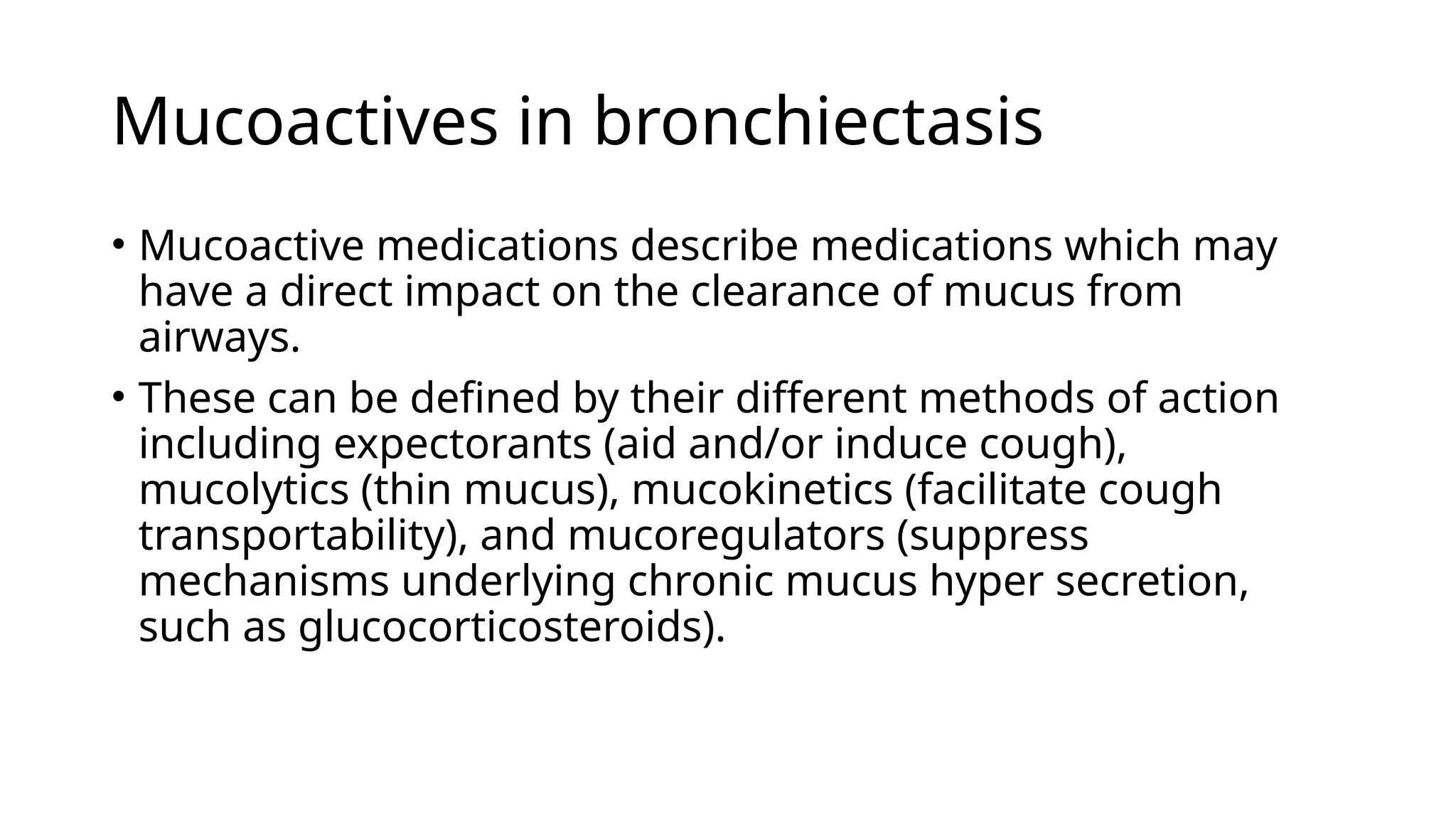 Mucoactives in bronchiectasis

• Mucoactive medications describe medications which may have a direct impact on the clearance of mucus from airways.

• These can be defined by their different methods of action including expectorants (aid and/or induce cough), mucolytics (thin mucus), mucokinetics (facilitate cough transportability), and mucoregulators (suppress mechanisms underlying chronic mucus hyper secretion, such as glucocorticosteroids).